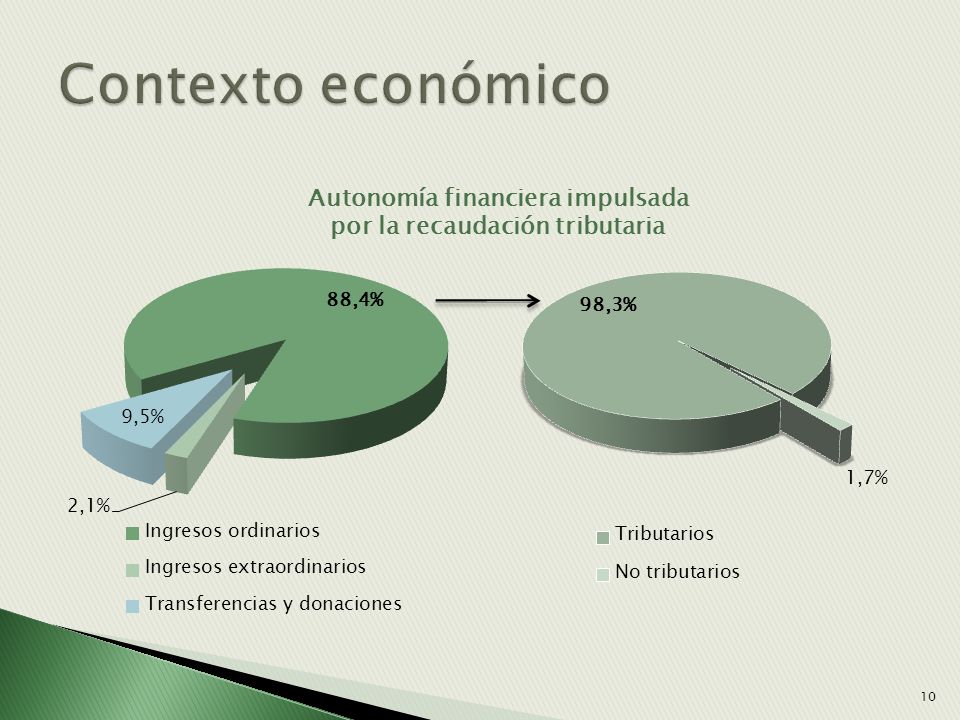 Contexto económico

Autonomía financiera impulsada por la recaudación tributaria

88,4%

9,5%

2,1%

98,3%

1,7%

Ingresos ordinarios

Ingresos extraordinarios

Transferencias y donaciones

Tributarios

No tributarios

10